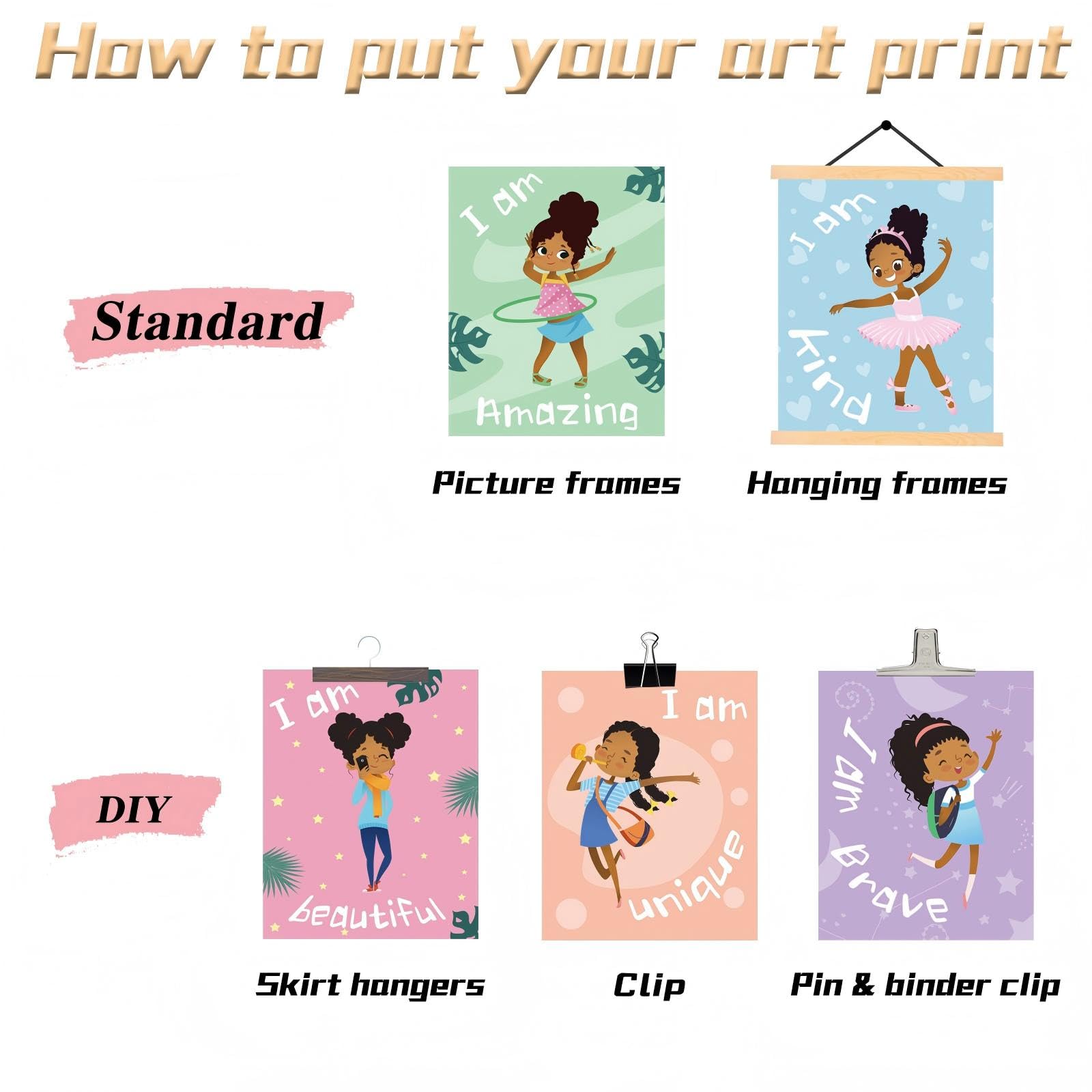 How to put your art print

Standard

I am Amazing

I am kind

Picture frames

Hanging frames

DIY

I am beautiful

I am unique

I am Brave

Skirt hangers

Clip

Pin & binder clip